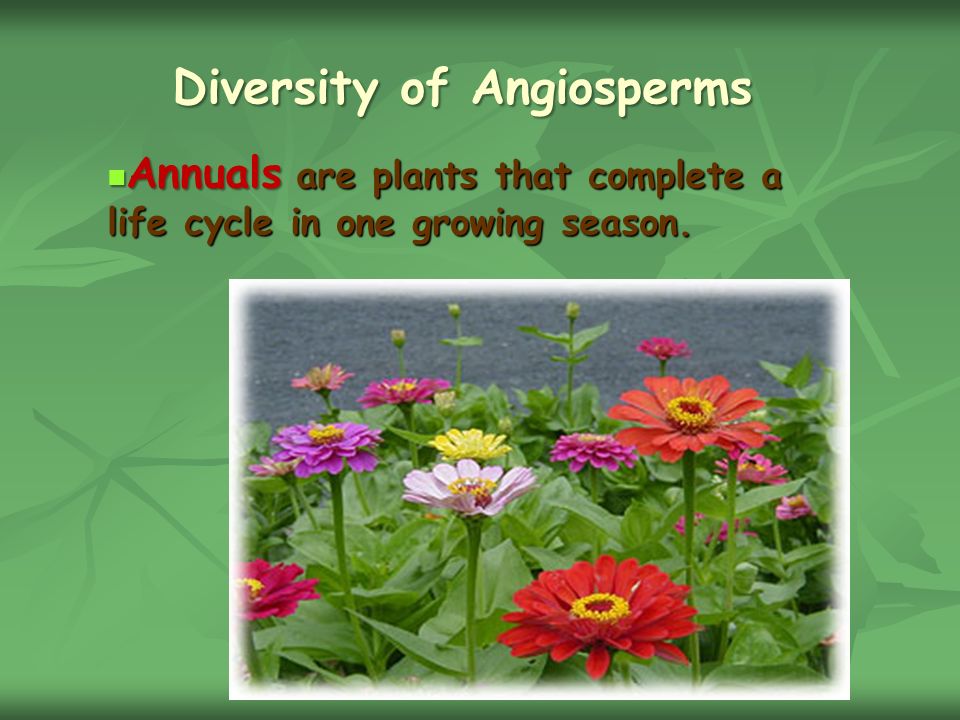 Diversity of Angiosperms

Annuals are plants that complete a life cycle in one growing season.